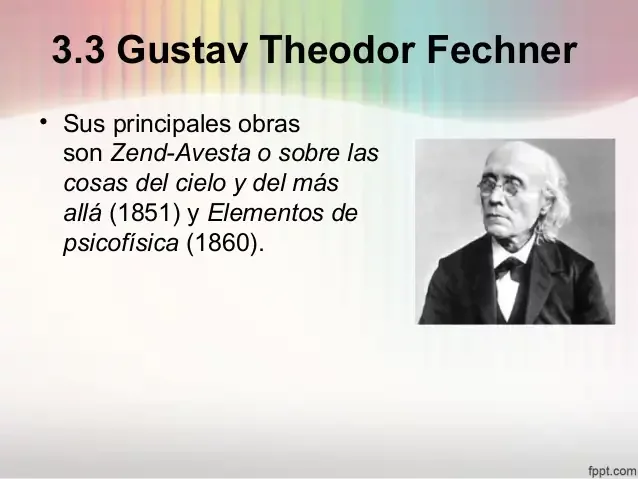 3.3 Gustav Theodor Fechner

• Sus principales obras son Zend-Avesta o sobre las cosas del cielo y del más allá (1851) y Elementos de psicofísica (1860).

fppt.com